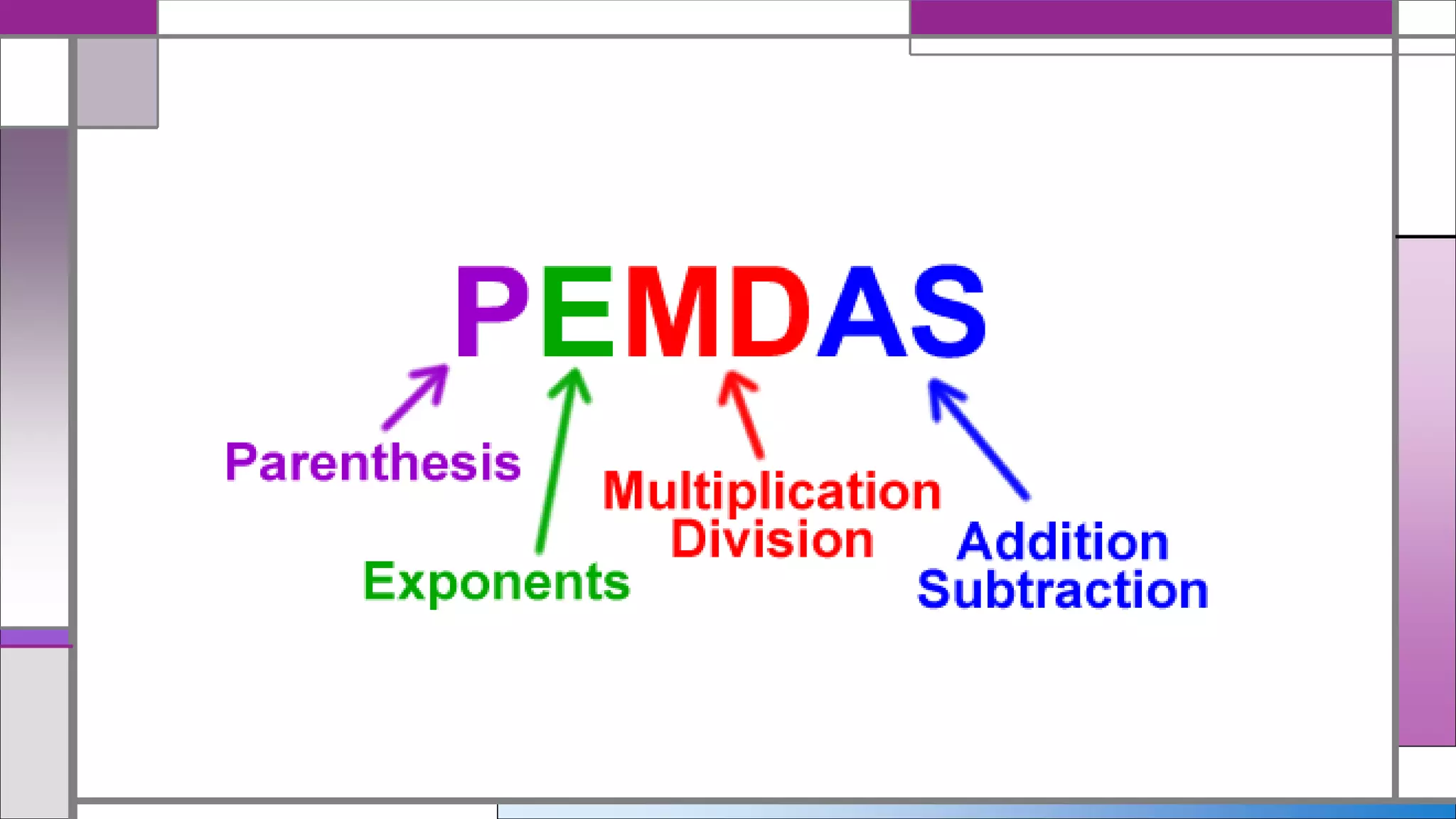 PEMDAS

Parenthesis

Exponents

Multiplication
Division

Addition
Subtraction